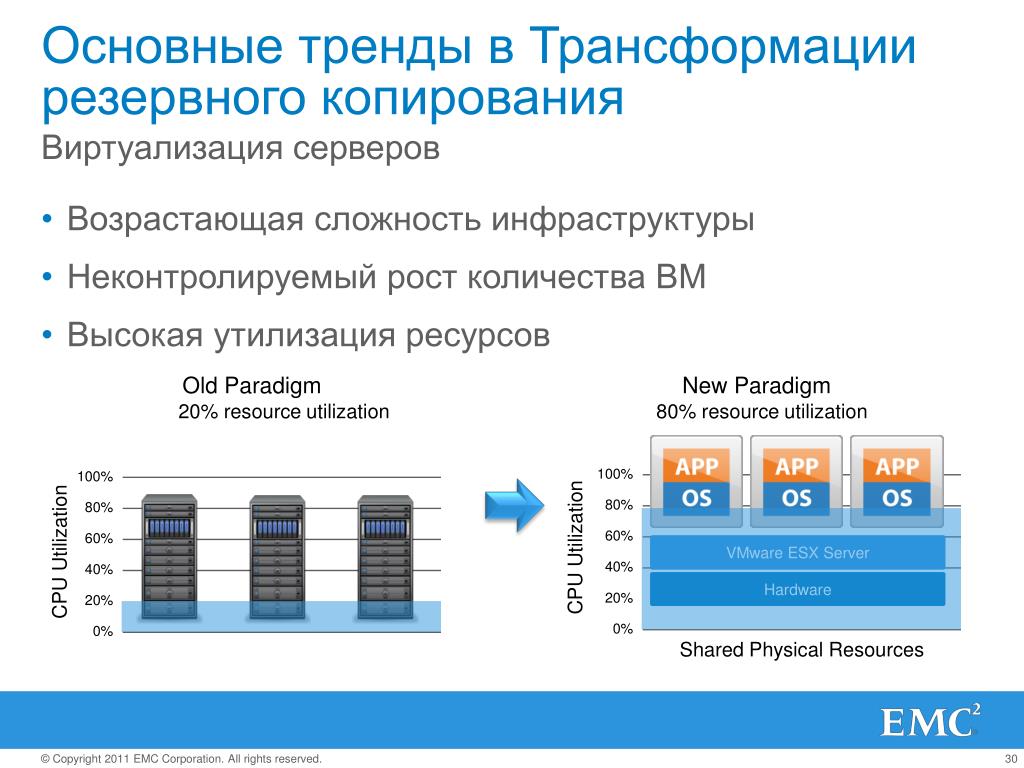 Основные тренды в Трансформации резервного копирования
Виртуализация серверов

• Возрастающая сложность инфраструктуры
• Неконтролируемый рост количества ВМ
• Высокая утилизация ресурсов

Old Paradigm
20% resource utilization

CPU Utilization
100%
80%
60%
40%
20%
0%

New Paradigm
80% resource utilization

CPU Utilization
100%
80%
60%
40%
20%
0%

APP
OS
APP
OS
APP
OS
VMware ESX Server
Hardware

Shared Physical Resources

EMC$^2$

© Copyright 2011 EMC Corporation. All rights reserved.

30